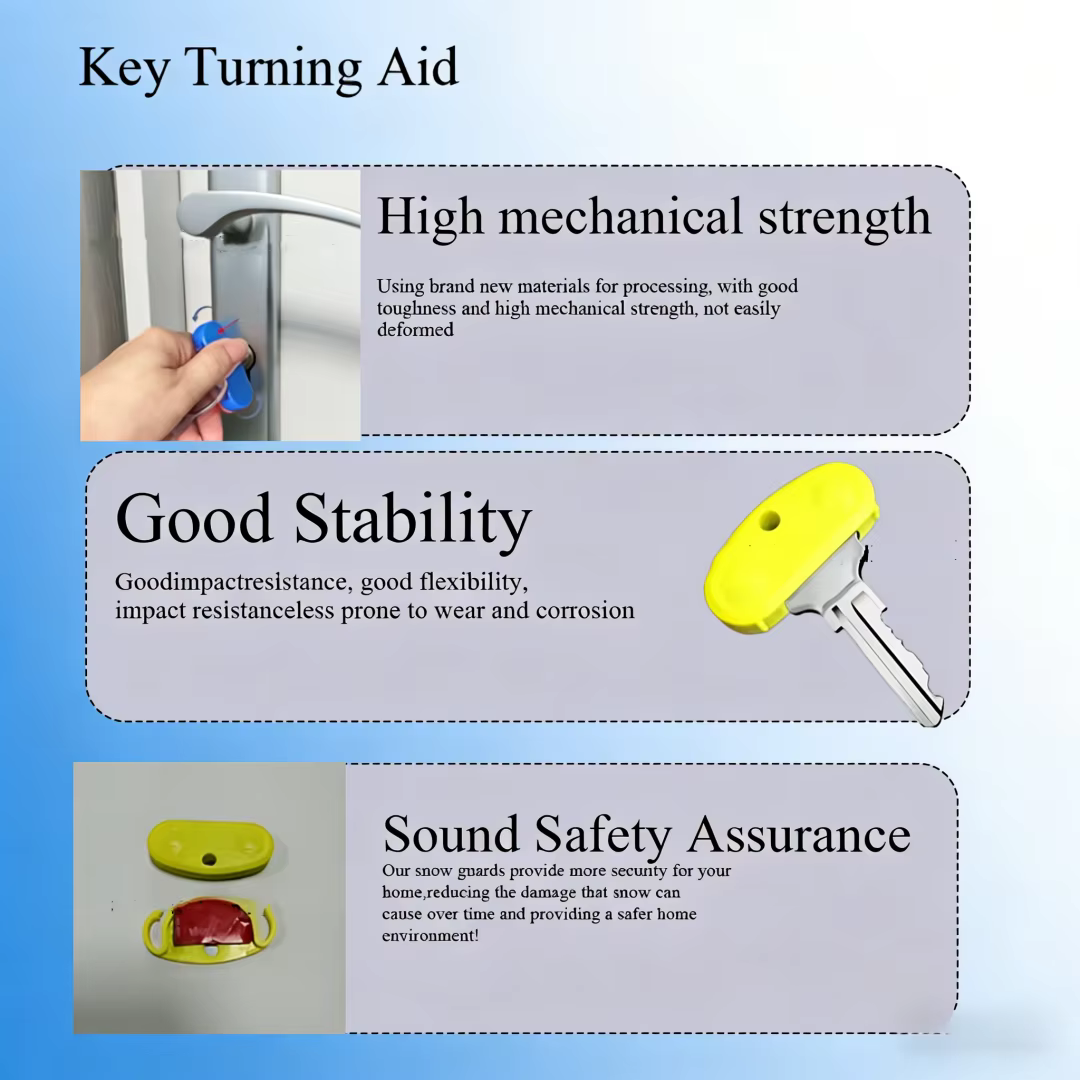 Key Turning Aid

High mechanical strength

Using brand new materials for processing, with good toughness and high mechanical strength, not easily deformed

Good Stability

Goodimpactresistance, good flexibility, impact resistanceless prone to wear and corrosion

Sound Safety Assurance

Our snow guards provide more security for your home,reducing the damage that snow can cause over time and providing a safer home environment!